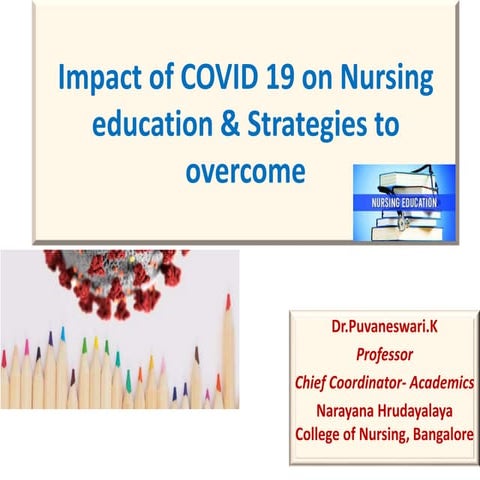 Impact of COVID 19 on Nursing education & Strategies to overcome

NURSING EDUCATION

Dr.Puvaneswari.K
Professor
Chief Coordinator- Academics
Narayana Hrudayalaya
College of Nursing, Bangalore